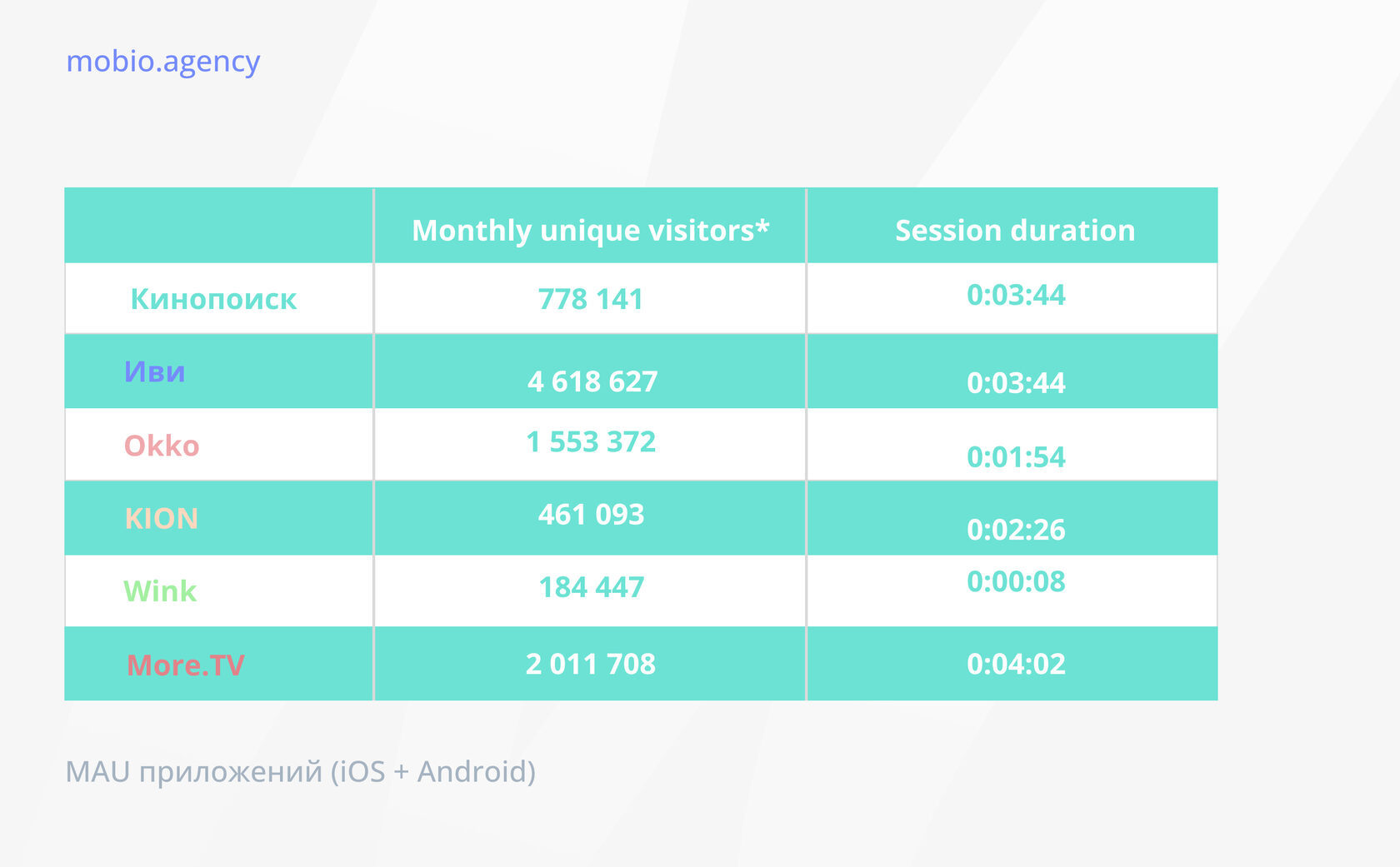 mobio.agency

| | Monthly unique visitors* | Session duration |
|---|---|---|
| Кинопоиск | 778 141 | 0:03:44 |
| Иви | 4 618 627 | 0:03:44 |
| Okko | 1 553 372 | 0:01:54 |
| KION | 461 093 | 0:02:26 |
| Wink | 184 447 | 0:00:08 |
| More.TV | 2 011 708 | 0:04:02 |

MAU приложений (iOS + Android)